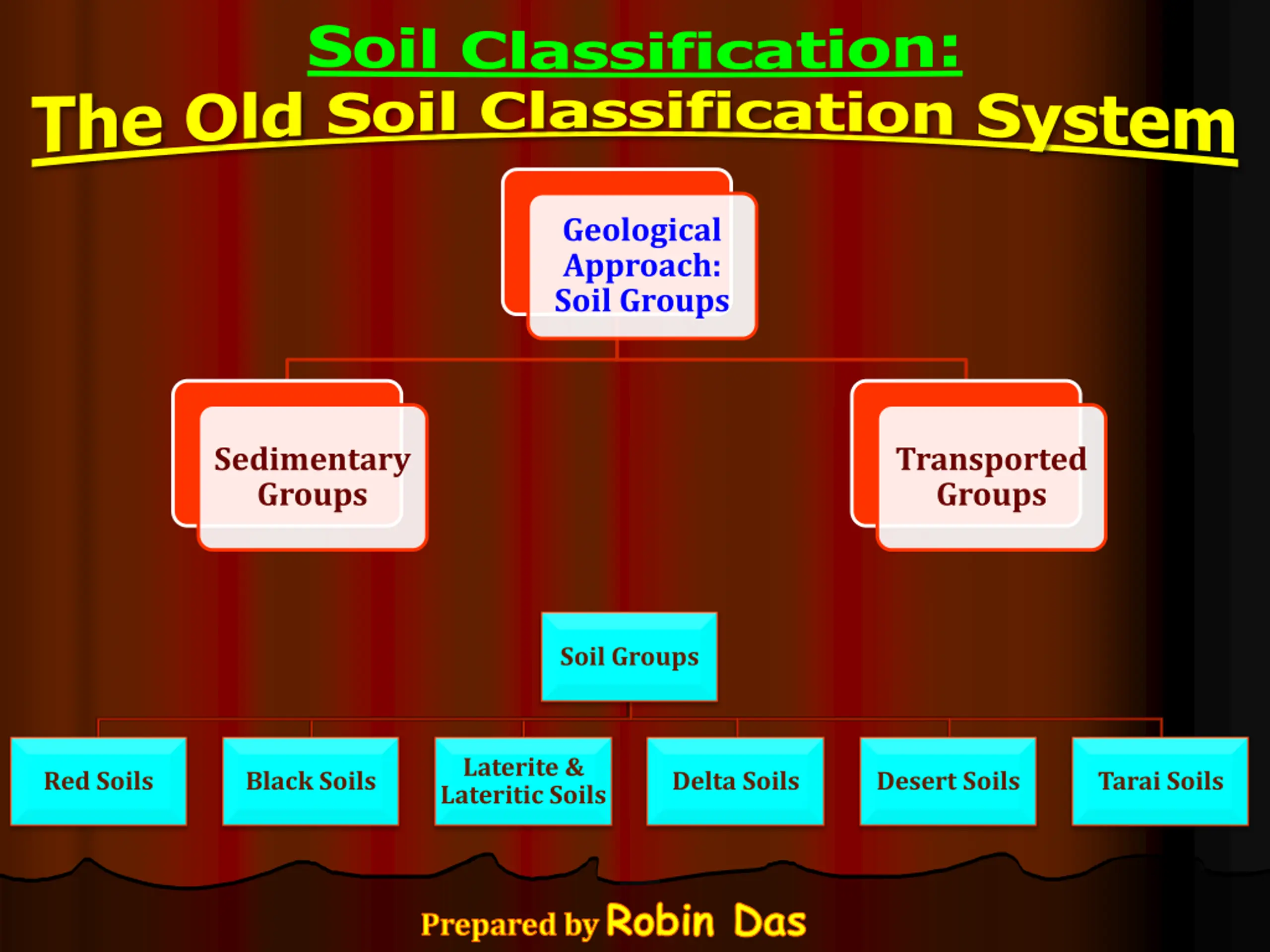 Soil Classification:
The Old Soil Classification System

Geological Approach: Soil Groups

Sedimentary Groups

Transported Groups

Soil Groups

Red Soils

Black Soils

Laterite & Lateritic Soils

Delta Soils

Desert Soils

Tarai Soils

Prepared by Robin Das